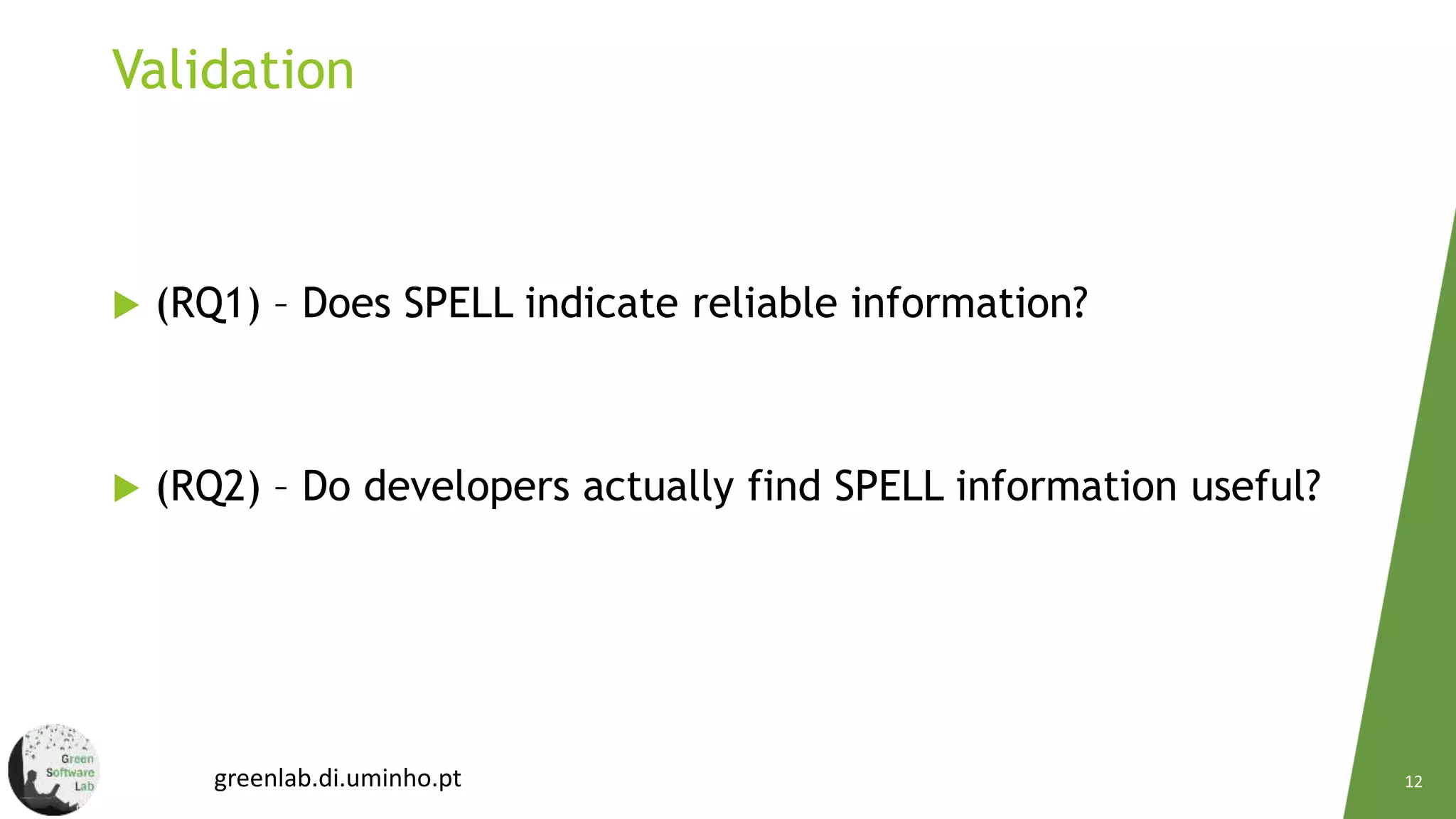 Validation

(RQ1) – Does SPELL indicate reliable information?

(RQ2) – Do developers actually find SPELL information useful?

Green Software Lab

greenlab.di.uminho.pt

12